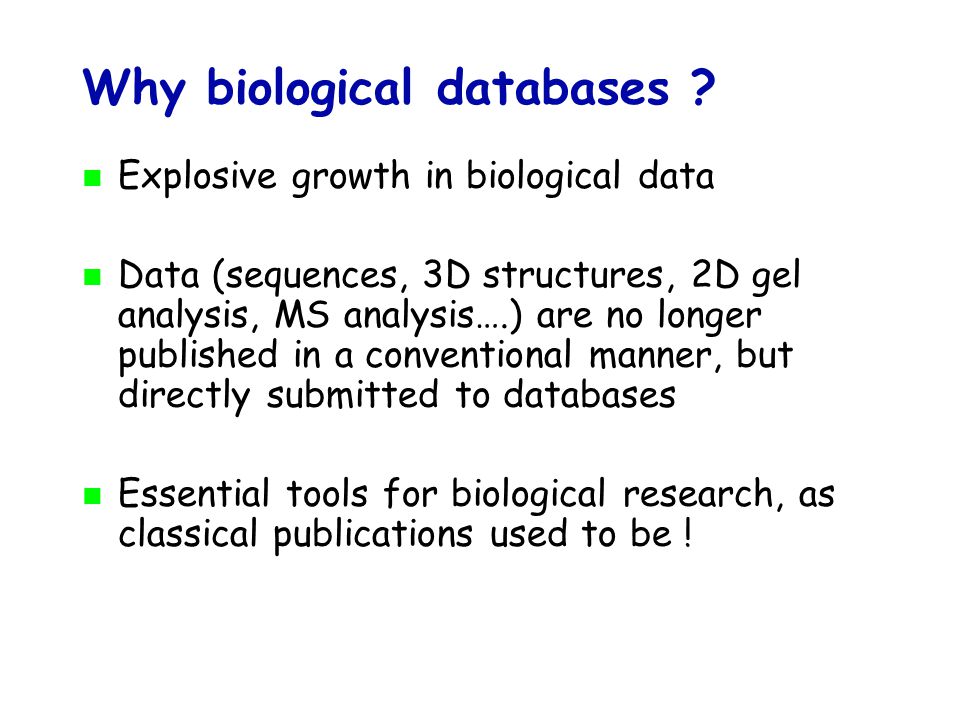 Why biological databases ?

- Explosive growth in biological data

- Data (sequences, 3D structures, 2D gel analysis, MS analysis….) are no longer published in a conventional manner, but directly submitted to databases

- Essential tools for biological research, as classical publications used to be !